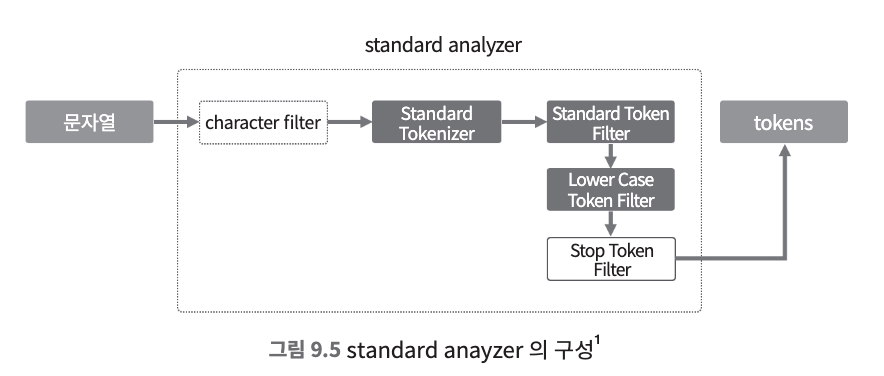 standard analyzer

문자열

character filter

Standard Tokenizer

Standard Token Filter

Lower Case Token Filter

Stop Token Filter

tokens

그림 9.5 standard anayzer 의 구성$^1$